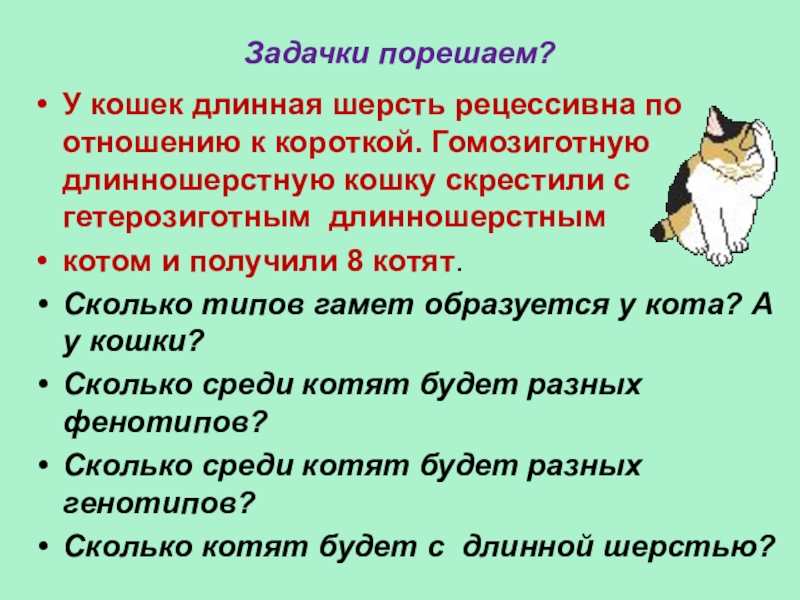 Задачки порешаем?

• У кошек длинная шерсть рецессивна по отношению к короткой. Гомозиготную длинношерстную кошку скрестили с гетерозиготным длинношерстным

• котом и получили 8 котят.

• Сколько типов гамет образуется у кота? А у кошки?

• Сколько среди котят будет разных фенотипов?

• Сколько среди котят будет разных генотипов?

• Сколько котят будет с длинной шерстью?